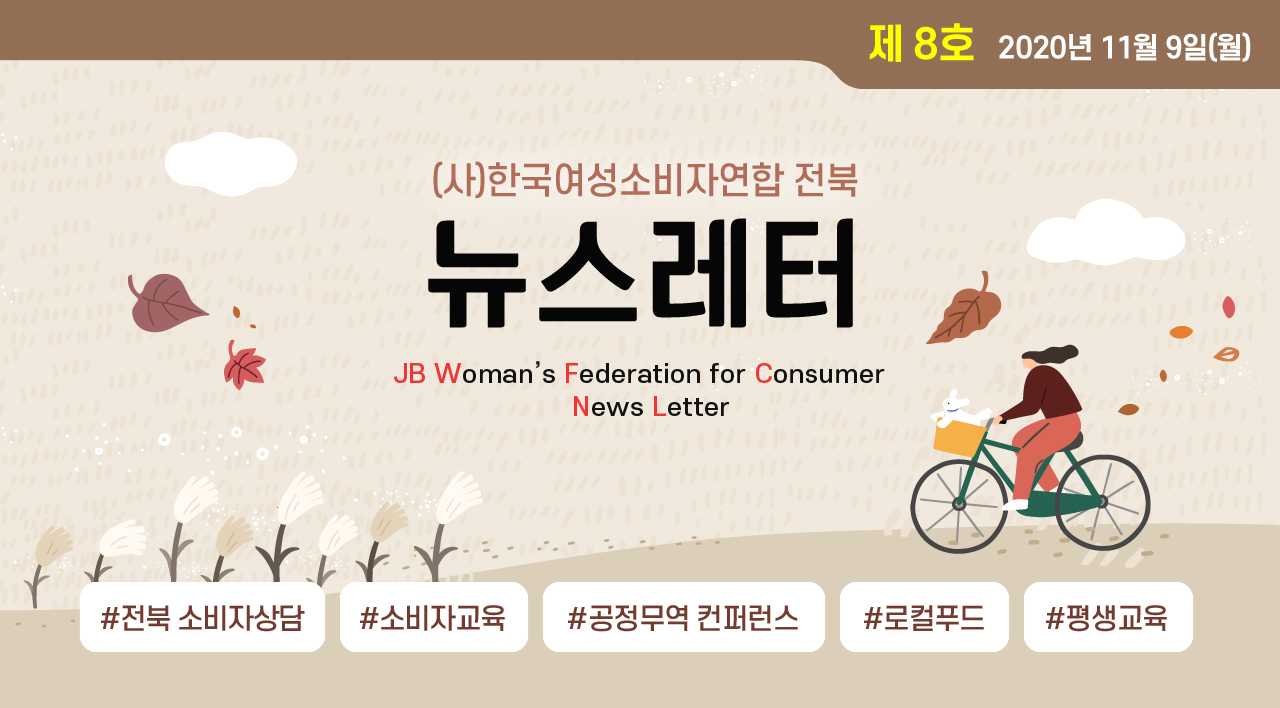 제 8호 2020년 11월 9일(월)

(사)한국여성소비자연합 전북

뉴스레터

JB Woman's Federation for Consumer News Letter

#전북 소비자상담

#소비자교육

#공정무역 컨퍼런스

#로컬푸드

#평생교육